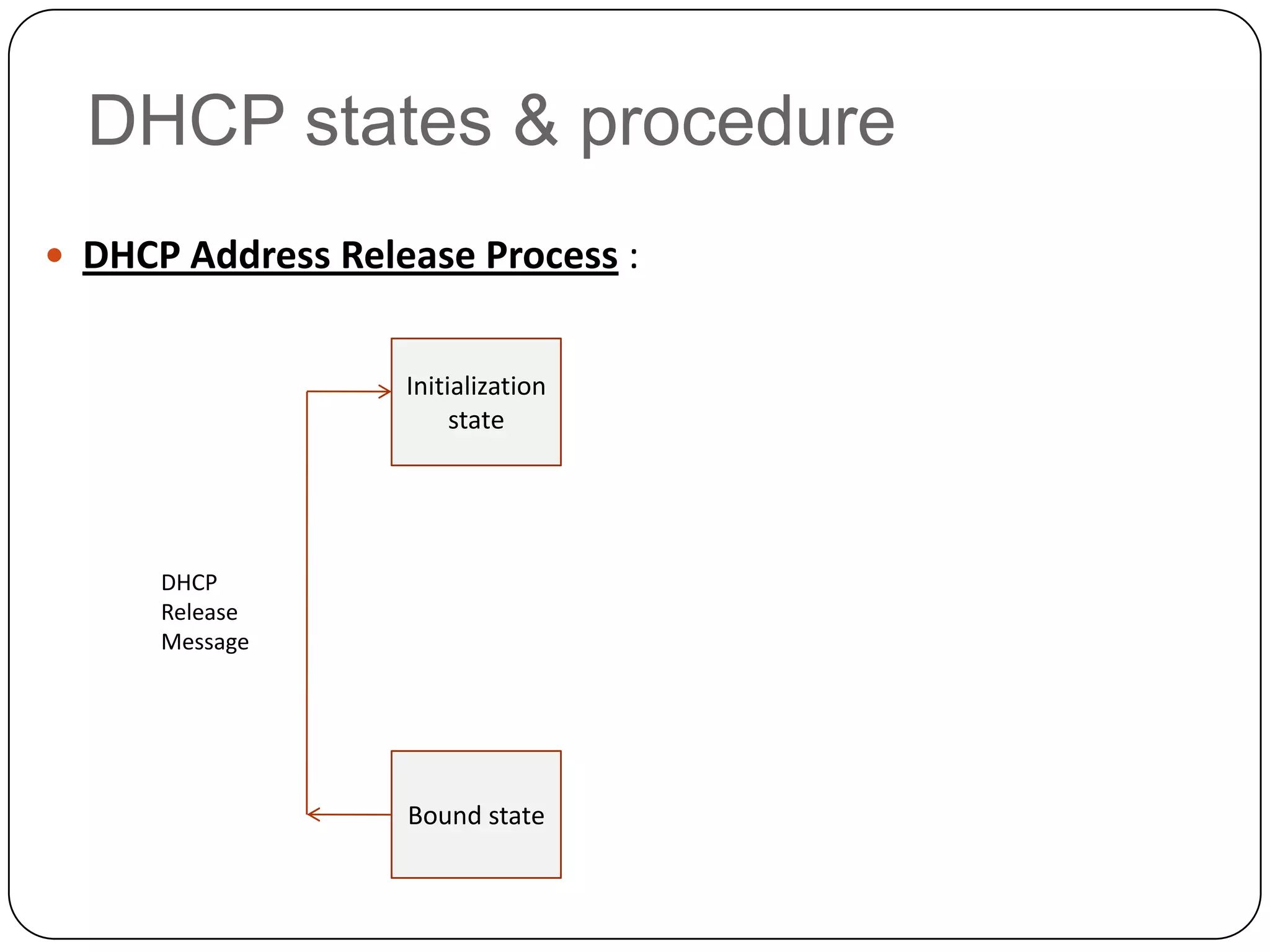 DHCP states & procedure

• DHCP Address Release Process :

Initialization state

DHCP Release Message

Bound state